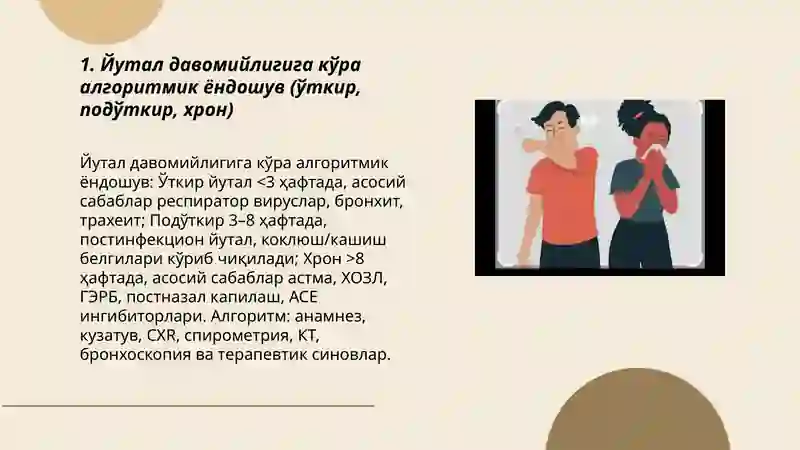 1. Йутал давомийлигига кўра алгоритмик ёндошув (ўткир, подўткир, хрон)

Йутал давомийлигига кўра алгоритмик ёндошув: Ўткир йутал <3 ҳафтада, асосий сабаблар респиратор вируслар, бронхит, трахеит; Подўткир 3–8 ҳафтада, постинфекцион йутал, коклюш/кашиш белгилари кўриб чиқилади; Хрон >8 ҳафтада, асосий сабаблар астма, ХОЗЛ, ГЭРБ, постназал капилаш, ACE ингибиторлари. Алгоритм: анамнез, кузатув, CXR, спирометрия, КТ, бронхоскопия ва терапевтик синовлар.